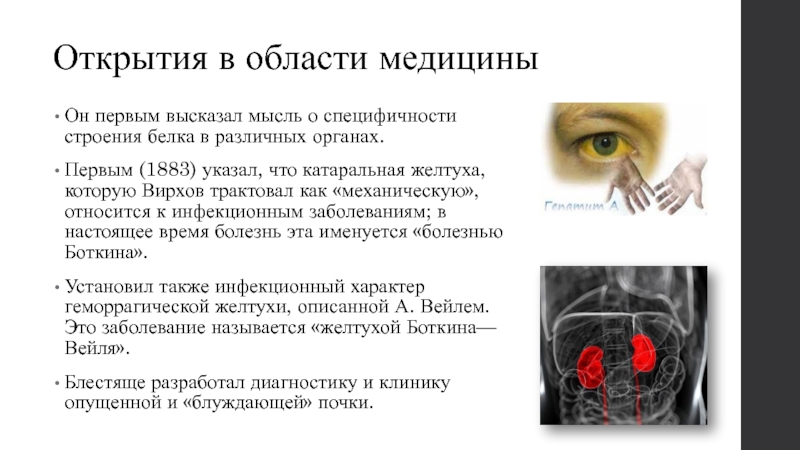 Открытия в области медицины

• Он первым высказал мысль о специфичности строения белка в различных органах.

• Первым (1883) указал, что катаральная желтуха, которую Вирхов трактовал как «механическую», относится к инфекционным заболеваниям; в настоящее время болезнь эта именуется «болезнью Боткина».

• Установил также инфекционный характер геморрагической желтухи, описанной А. Вейлем. Это заболевание называется «желтухой Боткина—Вейля».

• Блестяще разработал диагностику и клинику опущенной и «блуждающей» почки.

Гепатит А